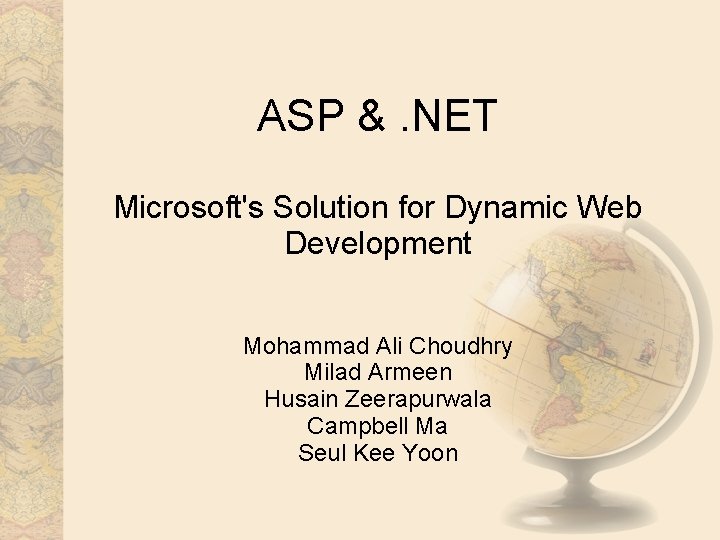 ASP & .NET

Microsoft's Solution for Dynamic Web Development

Mohammad Ali Choudhry
Milad Armeen
Husain Zeerapurwala
Campbell Ma
Seul Kee Yoon